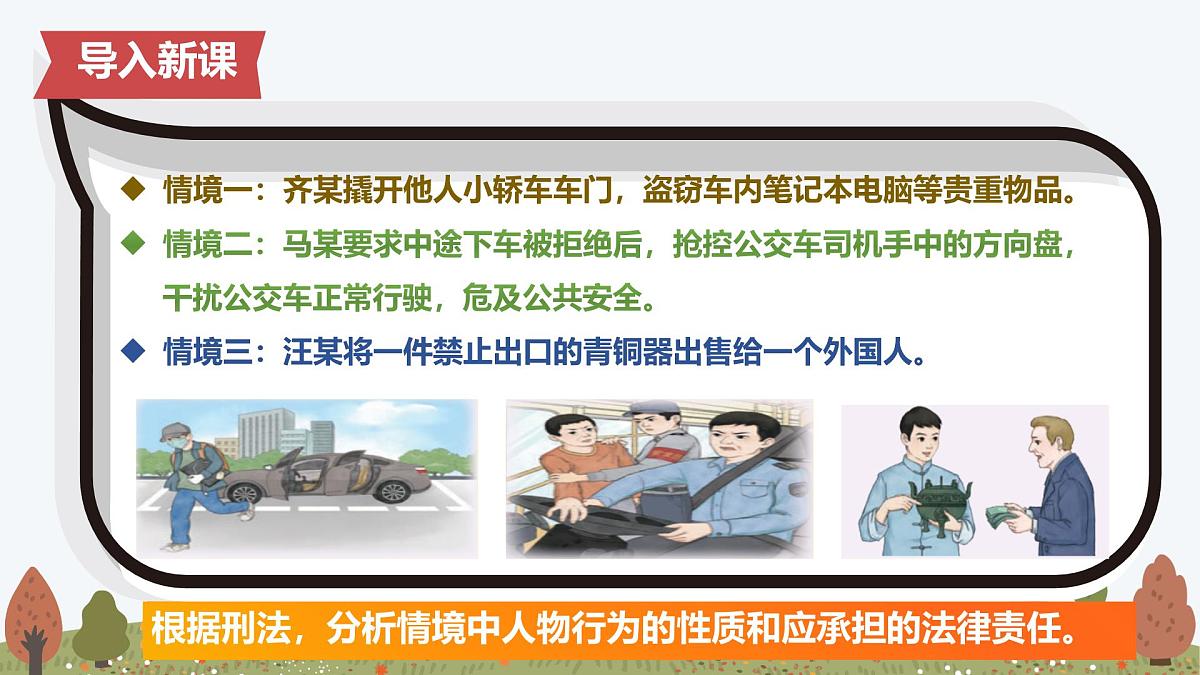 导入新课

◆ 情境一：齐某撬开他人小轿车车门，盗窃车内笔记本电脑等贵重物品。

◆ 情境二：马某要求中途下车被拒绝后，抢控公交车司机手中的方向盘，干扰公交车正常行驶，危及公共安全。

◆ 情境三：汪某将一件禁止出口的青铜器出售给一个外国人。

根据刑法，分析情境中人物行为的性质和应承担的法律责任。